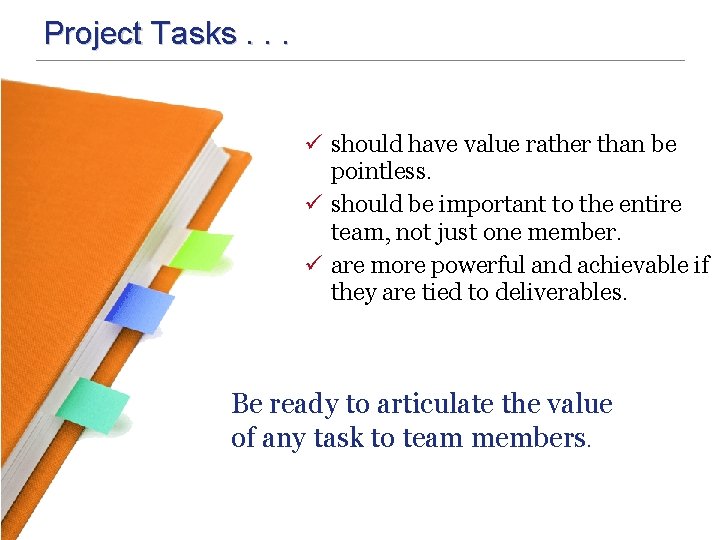 Project Tasks . . .

✓ should have value rather than be pointless.

✓ should be important to the entire team, not just one member.

✓ are more powerful and achievable if they are tied to deliverables.

Be ready to articulate the value of any task to team members.